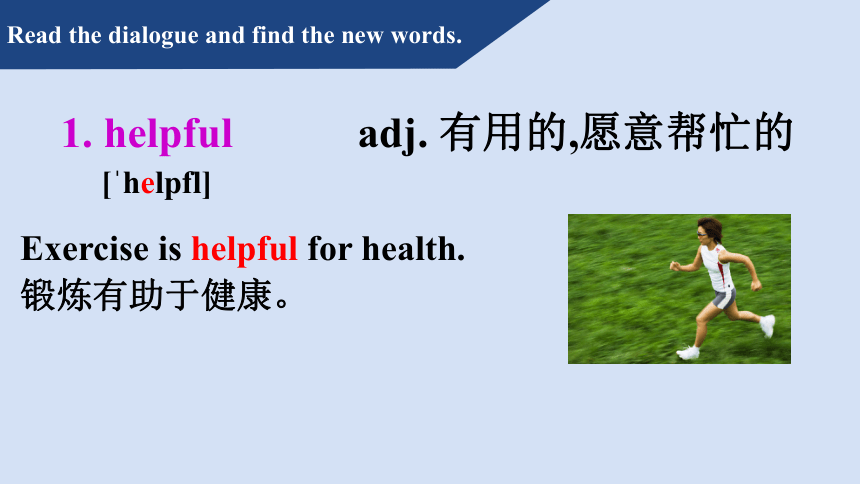 Read the dialogue and find the new words.

1. helpful adj. 有用的,愿意帮忙的
[ˈhelpfl]

Exercise is helpful for health.
锻炼有助于健康。